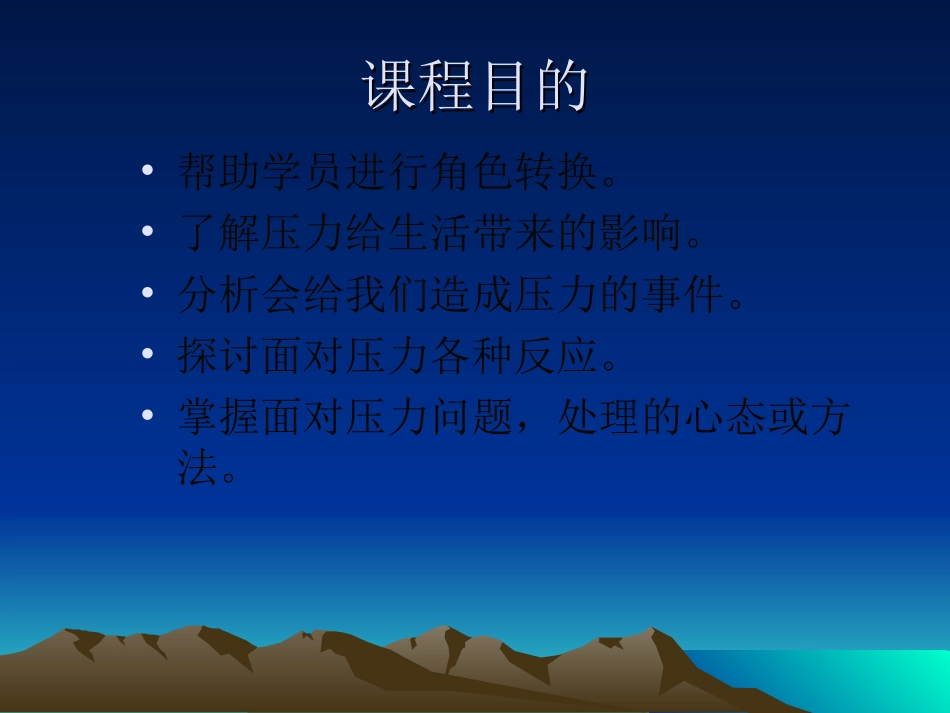 课程目的

• 帮助学员进行角色转换。
• 了解压力给生活带来的影响。
• 分析会给我们造成压力的事件。
• 探讨面对压力各种反应。
• 掌握面对压力问题，处理的心态或方法。